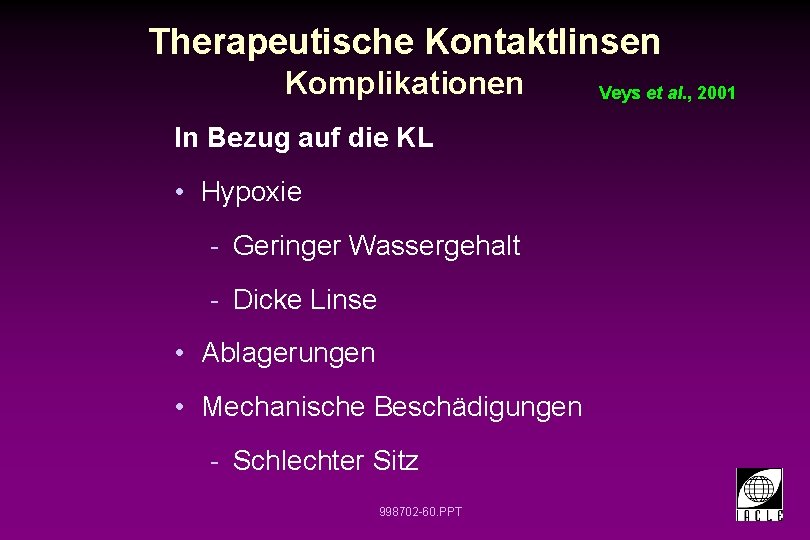 Therapeutische Kontaktlinsen
Komplikationen

Veys et al., 2001

In Bezug auf die KL

• Hypoxie

- Geringer Wassergehalt

- Dicke Linse

• Ablagerungen

• Mechanische Beschädigungen

- Schlechter Sitz

998702-60.PPT

IACLE